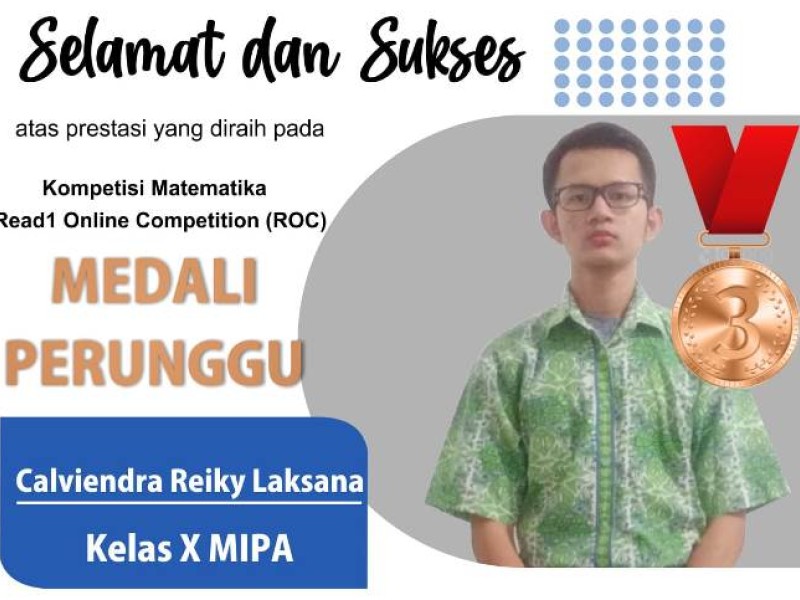 Selamat dan Sukses

atas prestasi yang diraih pada

Kompetisi Matematika
Read1 Online Competition (ROC)

MEDALI PERUNGGU

3

Calviendra Reiky Laksana

Kelas X MIPA